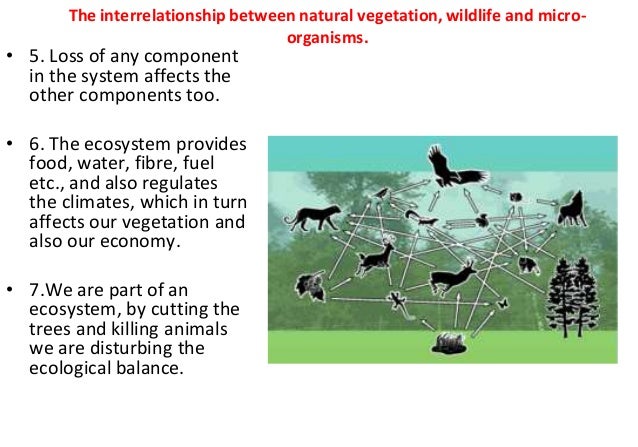 The interrelationship between natural vegetation, wildlife and micro-organisms.

• 5. Loss of any component in the system affects the other components too.

• 6. The ecosystem provides food, water, fibre, fuel etc., and also regulates the climates, which in turn affects our vegetation and also our economy.

• 7.We are part of an ecosystem, by cutting the trees and killing animals we are disturbing the ecological balance.